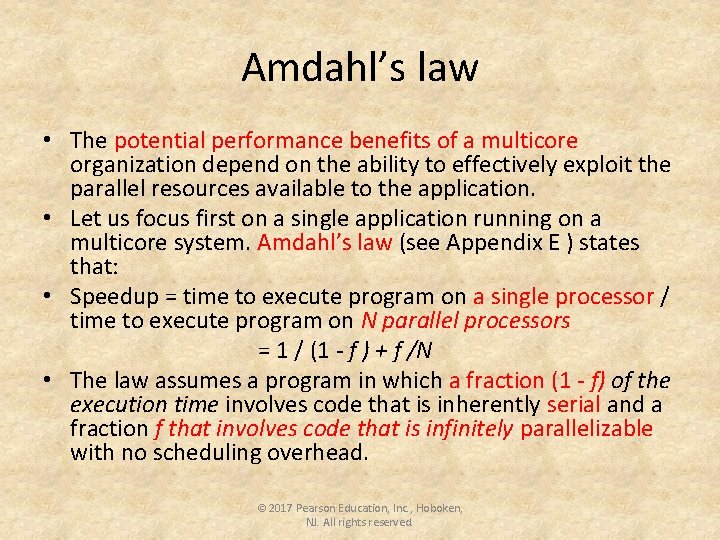 Amdahl's law

• The potential performance benefits of a multicore organization depend on the ability to effectively exploit the parallel resources available to the application.

• Let us focus first on a single application running on a multicore system. Amdahl's law (see Appendix E ) states that:

• Speedup = time to execute program on a single processor / time to execute program on N parallel processors

= 1 / (1 - f ) + f /N

• The law assumes a program in which a fraction (1 - f) of the execution time involves code that is inherently serial and a fraction f that involves code that is infinitely parallelizable with no scheduling overhead.

© 2017 Pearson Education, Inc., Hoboken, NJ. All rights reserved.